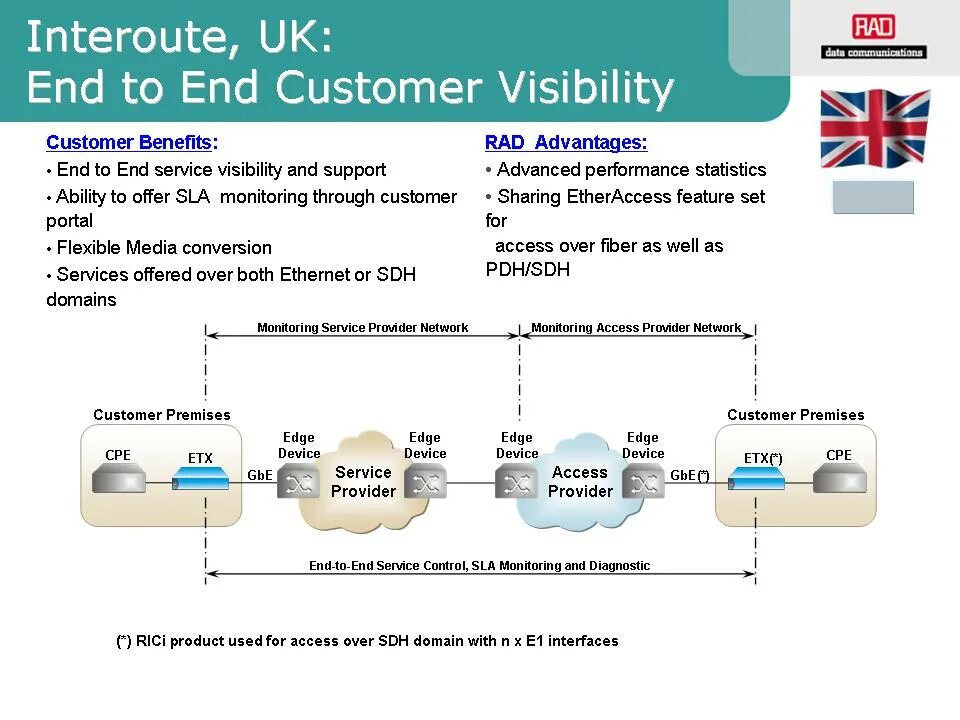 Interoute, UK:
End to End Customer Visibility

RAD
data communications

Customer Benefits:
• End to End service visibility and support
• Ability to offer SLA monitoring through customer portal
• Flexible Media conversion
• Services offered over both Ethernet or SDH domains

RAD Advantages:
• Advanced performance statistics
• Sharing EtherAccess feature set for
access over fiber as well as PDH/SDH

Monitoring Service Provider Network
Monitoring Access Provider Network

Customer Premises
CPE
ETX
GbE
Edge Device
Service Provider
Edge Device
Edge Device
Access Provider
Edge Device
GbE(*)
Customer Premises
ETX(*)
CPE

End-to-End Service Control, SLA Monitoring and Diagnostic

(*) RICi product used for access over SDH domain with n x E1 interfaces